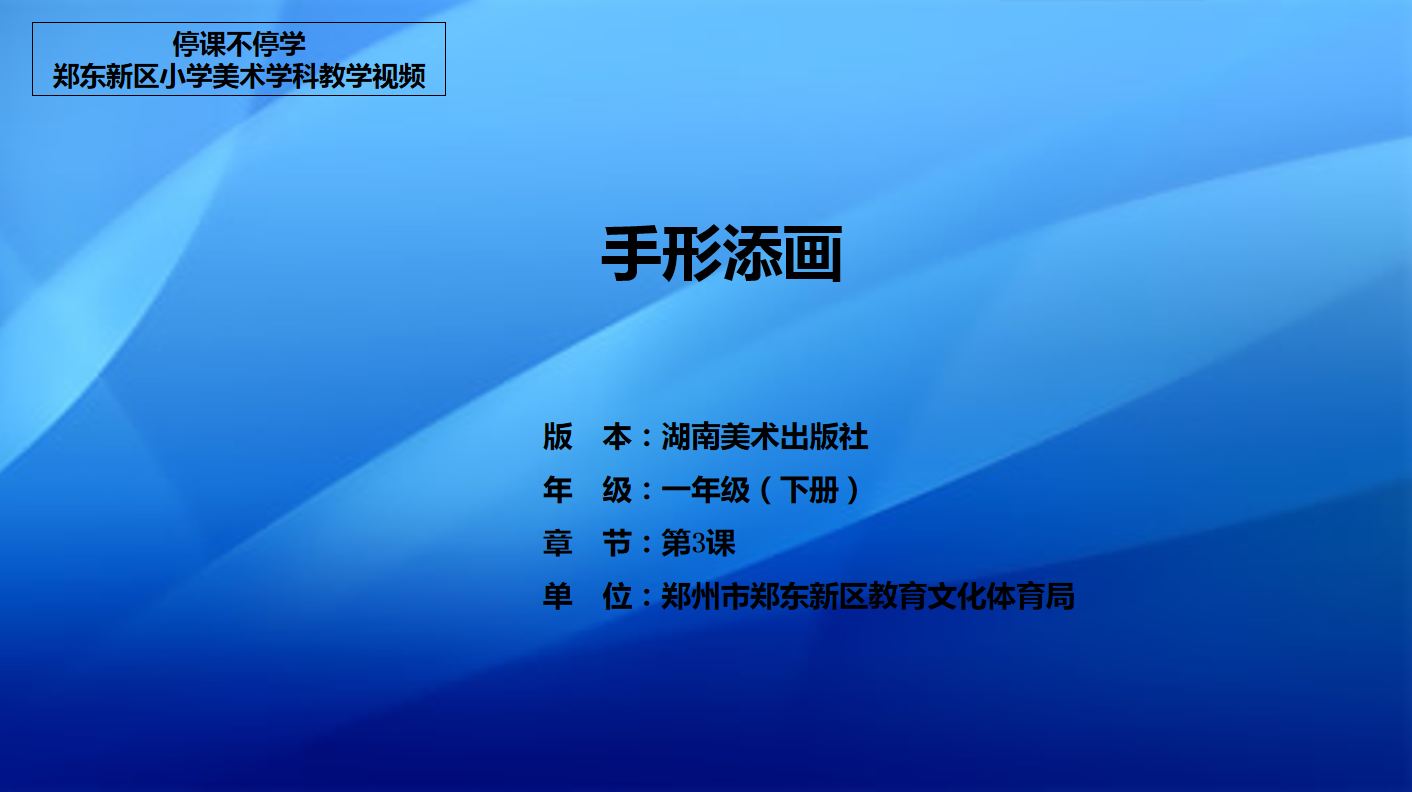 停课不停学
郑东新区小学美术学科教学视频

手形添画

版　本：湖南美术出版社
年　级：一年级（下册）
章　节：第3课
单　位：郑州市郑东新区教育文化体育局